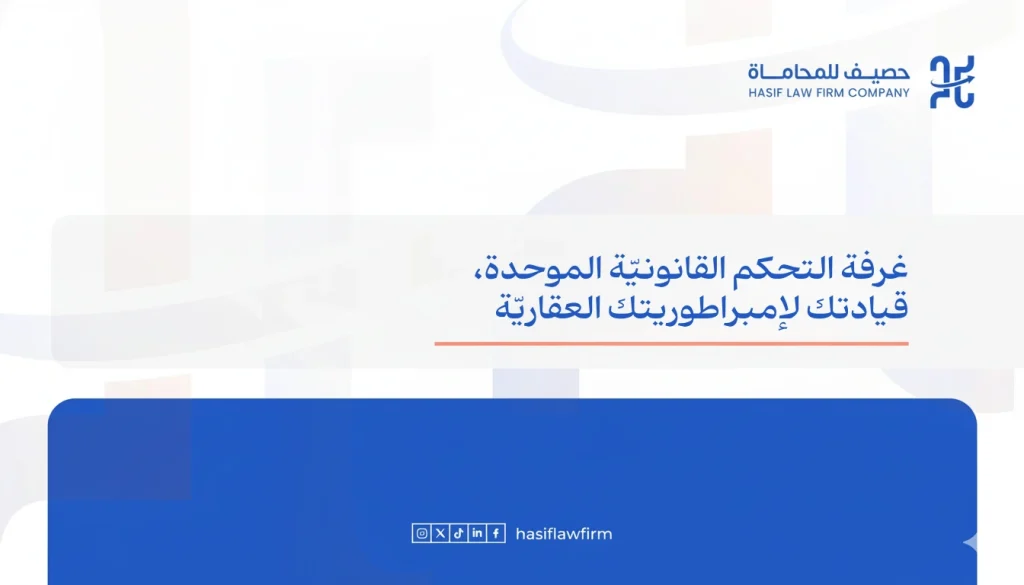 حصيف للمحاماة
HASIF LAW FIRM COMPANY

غرفة التحكم القانونيّة الموحدة، قيادتك لإمبراطوريتك العقاريّة

hasiflawfirm